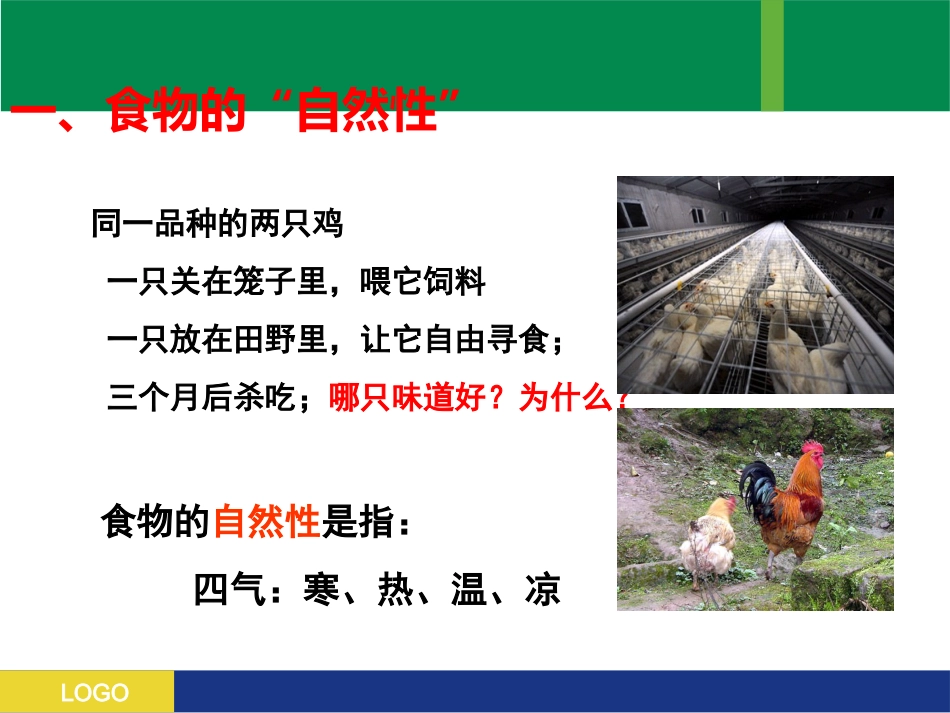 一、食物的“自然性”

同一品种的两只鸡

一只关在笼子里，喂它饲料

一只放在田野里，让它自由寻食；

三个月后杀吃；哪只味道好？为什么？

食物的自然性是指：

四气：寒、热、温、凉

LOGO